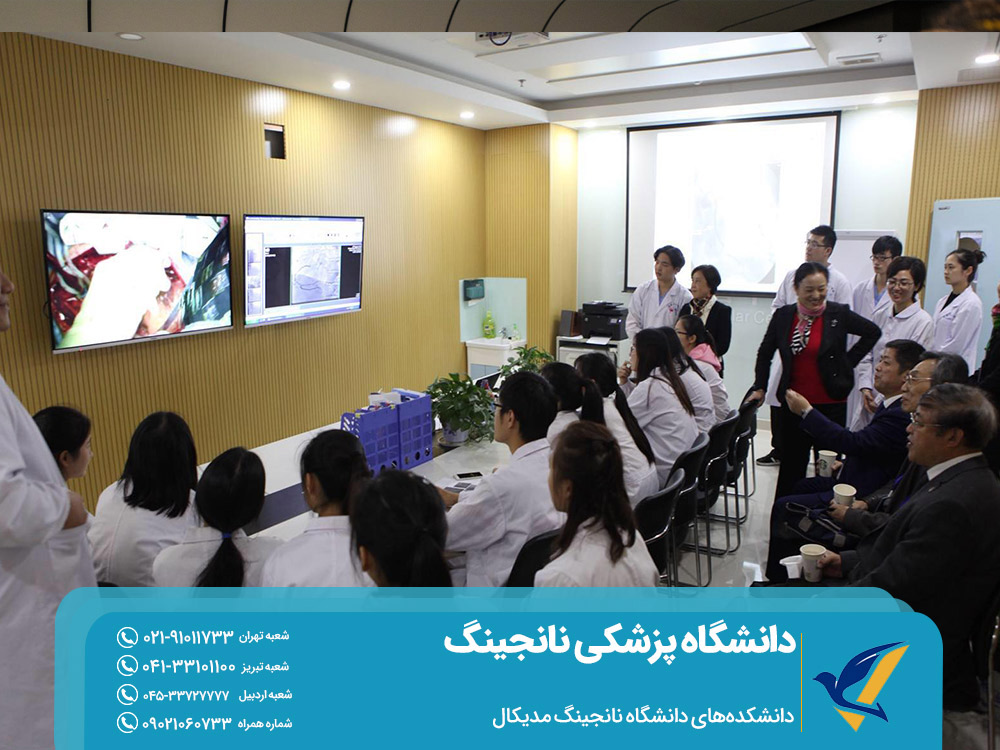 دانشگاه پزشکی نانجینگ

دانشکده‌های دانشگاه نانجینگ مدیکال

شعبه تهران ۰۲۱-۹۱۰۱۱۷۳۳

شعبه تبریز ۰۴۱-۳۳۱۰۱۱۰۰

شعبه اردبیل ۰۴۵-۳۳۷۲۷۷۷۷

شماره همراه ۰۹۰۲۱۰۶۰۷۳۳